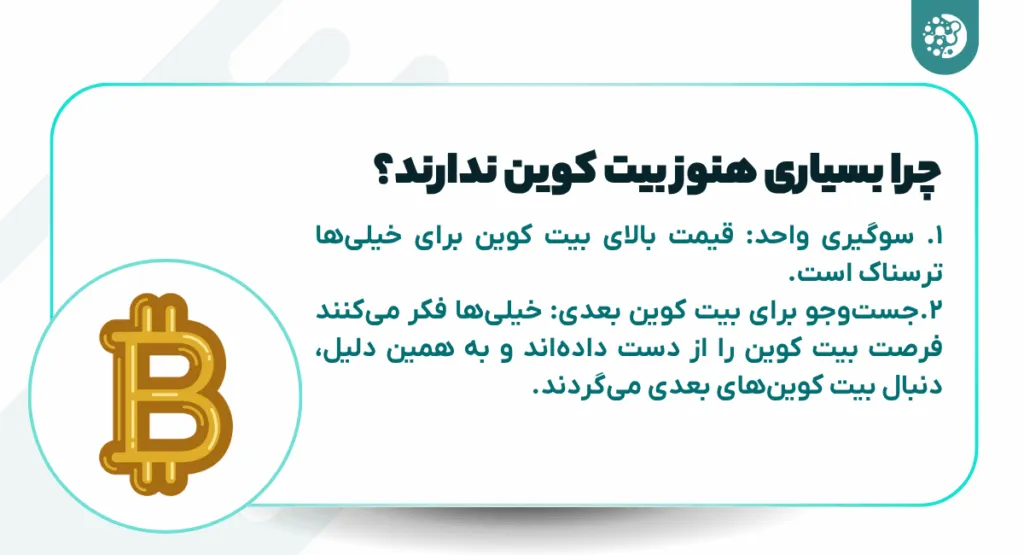 چرا بسیاری هنوز بیت کوین ندارند؟

۱. سوگیری واحد: قیمت بالای بیت کوین برای خیلی‌ها ترسناک است.
۲.جست‌وجو برای بیت کوین بعدی: خیلی‌ها فکر می‌کنند فرصت بیت کوین را از دست داده‌اند و به همین دلیل، دنبال بیت کوین‌های بعدی می‌گردند.